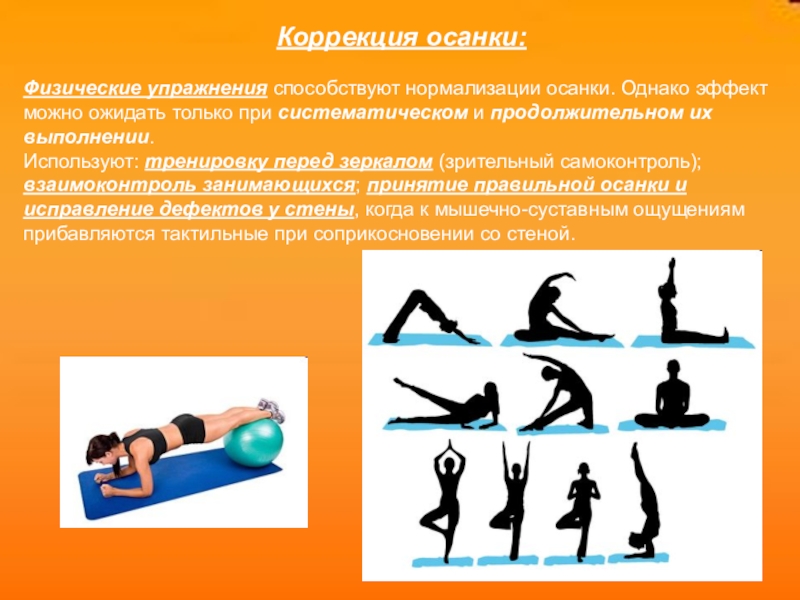 Коррекция осанки:

Физические упражнения способствуют нормализации осанки. Однако эффект можно ожидать только при систематическом и продолжительном их выполнении.
Используют: тренировку перед зеркалом (зрительный самоконтроль); взаимоконтроль занимающихся; принятие правильной осанки и исправление дефектов у стены, когда к мышечно-суставным ощущениям прибавляются тактильные при соприкосновении со стеной.